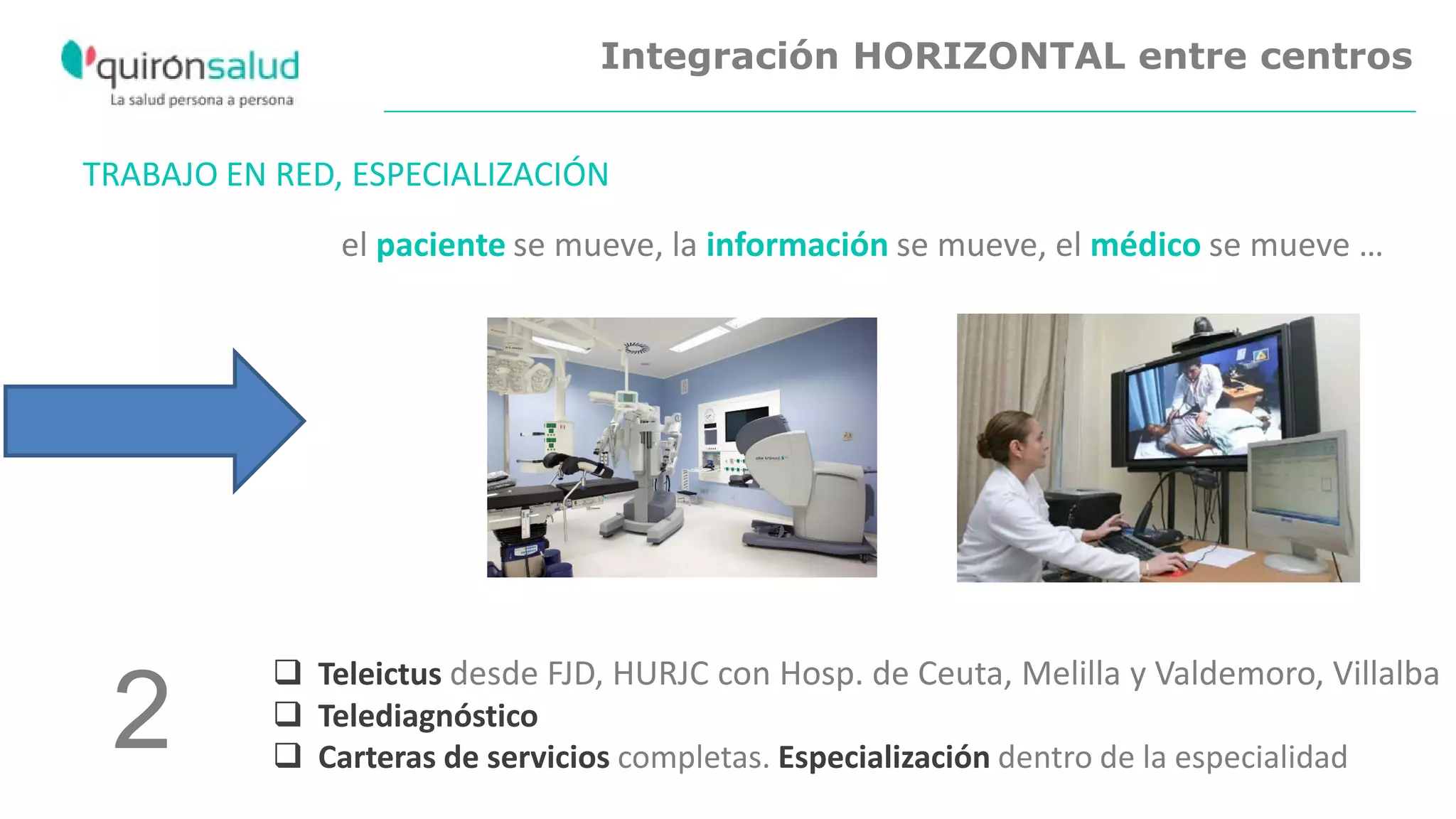 quirónsalud
La salud persona a persona

Integración HORIZONTAL entre centros

TRABAJO EN RED, ESPECIALIZACIÓN

el paciente se mueve, la información se mueve, el médico se mueve …

da Vinci S

2

❑ Teleictus desde FJD, HURJC con Hosp. de Ceuta, Melilla y Valdemoro, Villalba
❑ Telediagnóstico
❑ Carteras de servicios completas. Especialización dentro de la especialidad